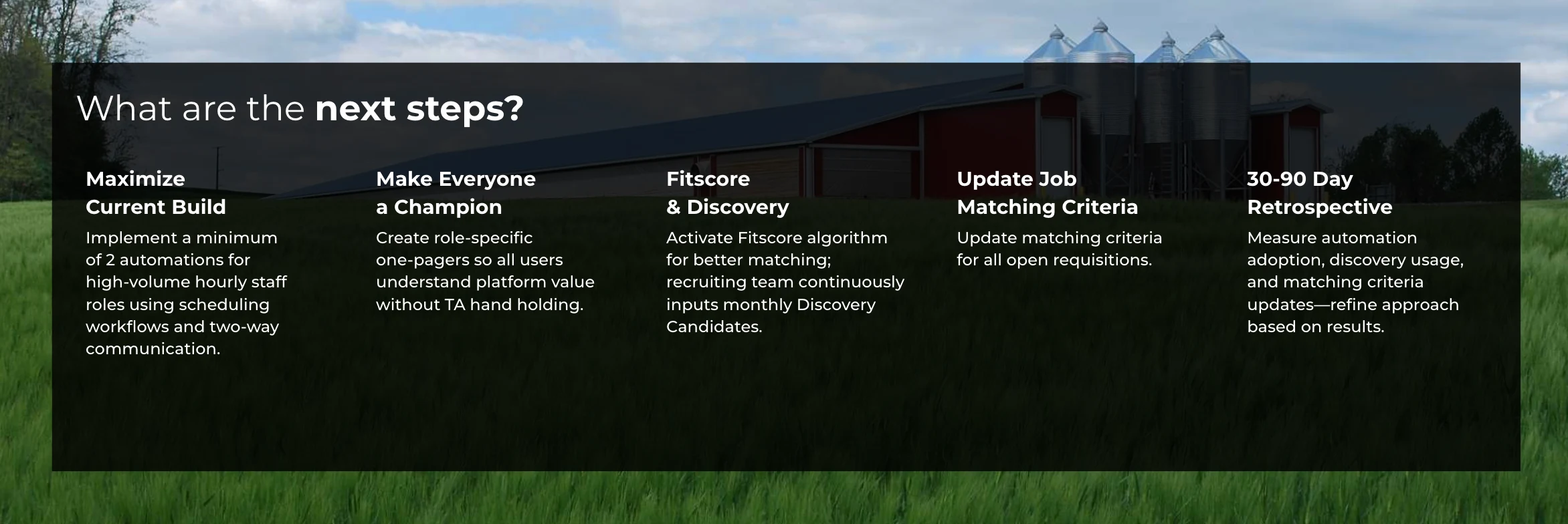 What are the next steps?

Maximize
Current Build

Implement a minimum of 2 automations for high-volume hourly staff roles using scheduling workflows and two-way communication.

Make Everyone
a Champion

Create role-specific one-pagers so all users understand platform value without TA hand holding.

Fitscore
& Discovery

Activate Fitscore algorithm for better matching; recruiting team continuously inputs monthly Discovery Candidates.

Update Job
Matching Criteria

Update matching criteria for all open requisitions.

30-90 Day
Retrospective

Measure automation adoption, discovery usage, and matching criteria updates—refine approach based on results.